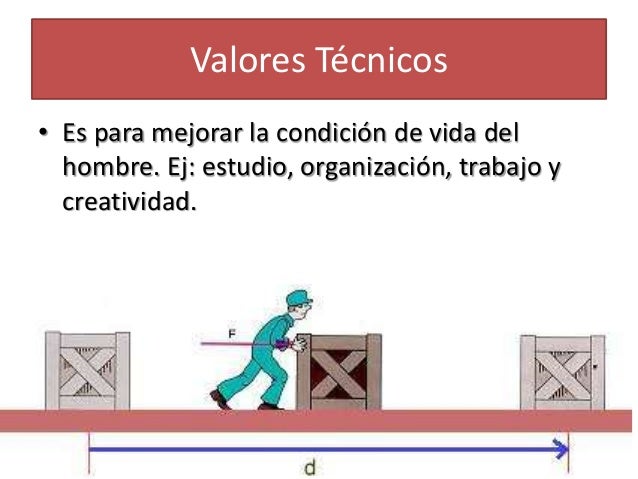 Valores Técnicos

• Es para mejorar la condición de vida del hombre. Ej: estudio, organización, trabajo y creatividad.

F

d